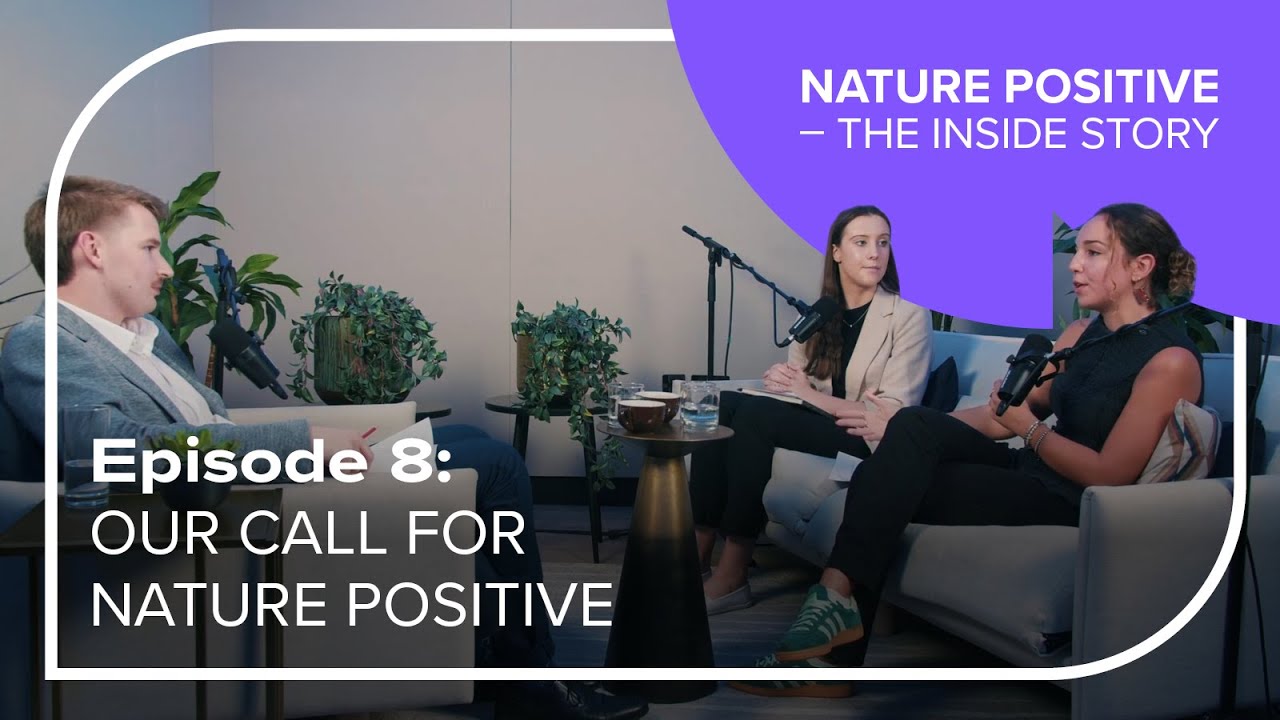 NATURE POSITIVE
– THE INSIDE STORY

Episode 8:
OUR CALL FOR NATURE POSITIVE